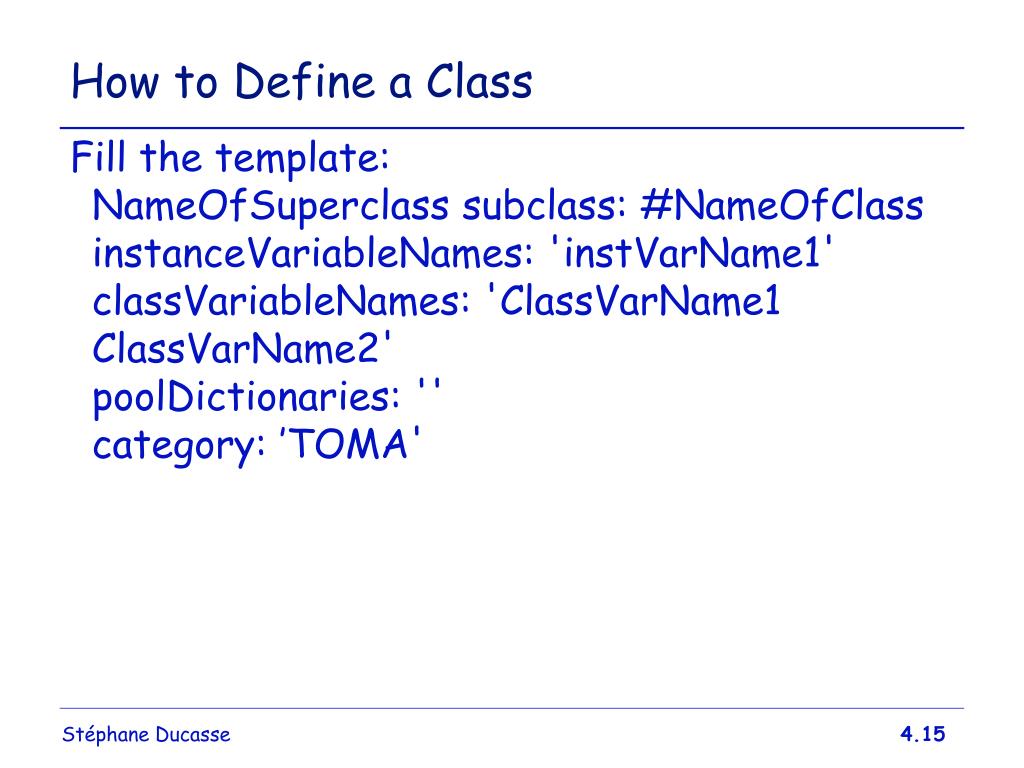 How to Define a Class

Fill the template:
NameOfSuperclass subclass: #NameOfClass
instanceVariableNames: 'instVarName1'
classVariableNames: 'ClassVarName1 ClassVarName2'
poolDictionaries: ''
category: ’TOMA'

Stéphane Ducasse

4.15